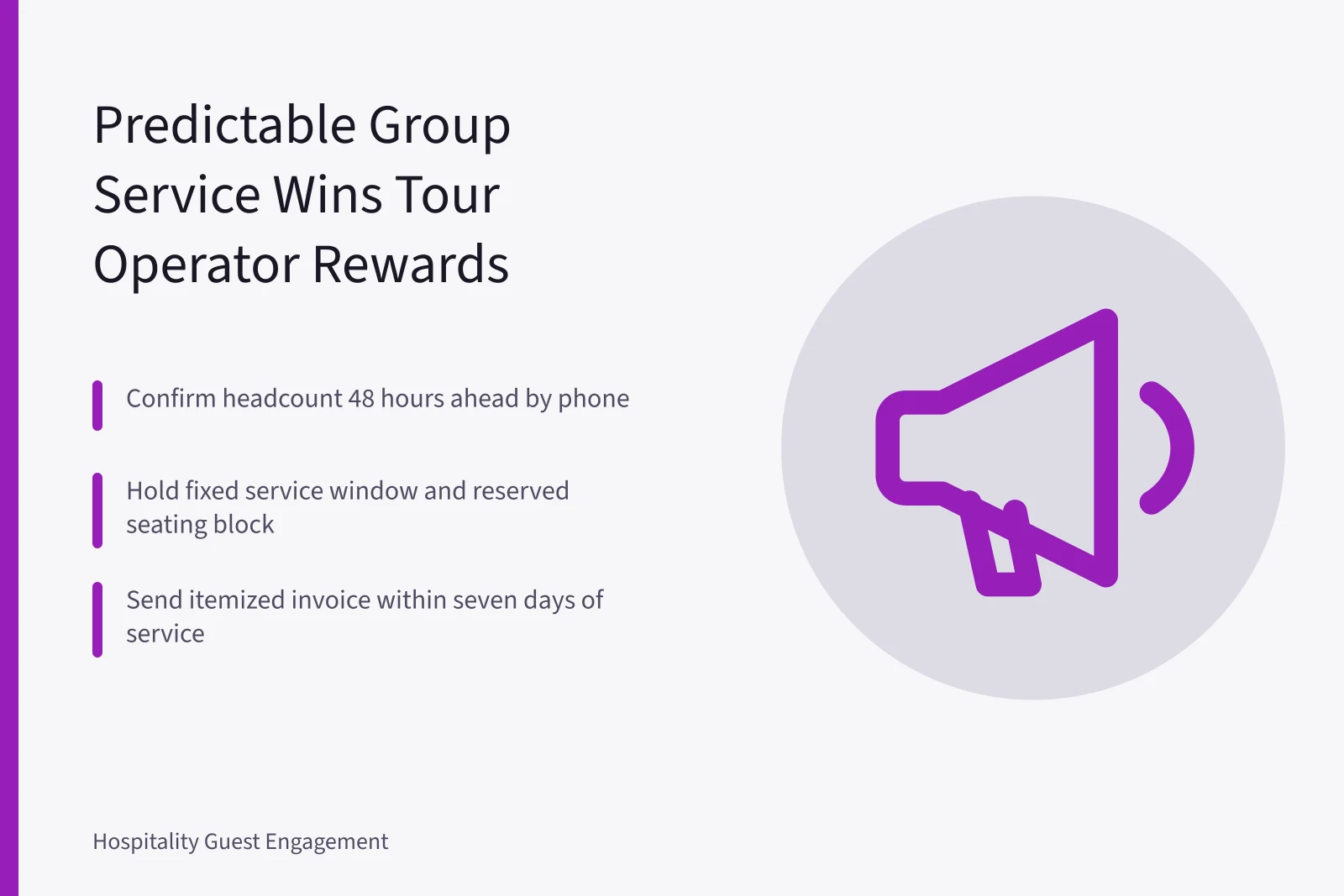 Predictable Group Service Wins Tour Operator Rewards

Confirm headcount 48 hours ahead by phone

Hold fixed service window and reserved seating block

Send itemized invoice within seven days of service

Hospitality Guest Engagement